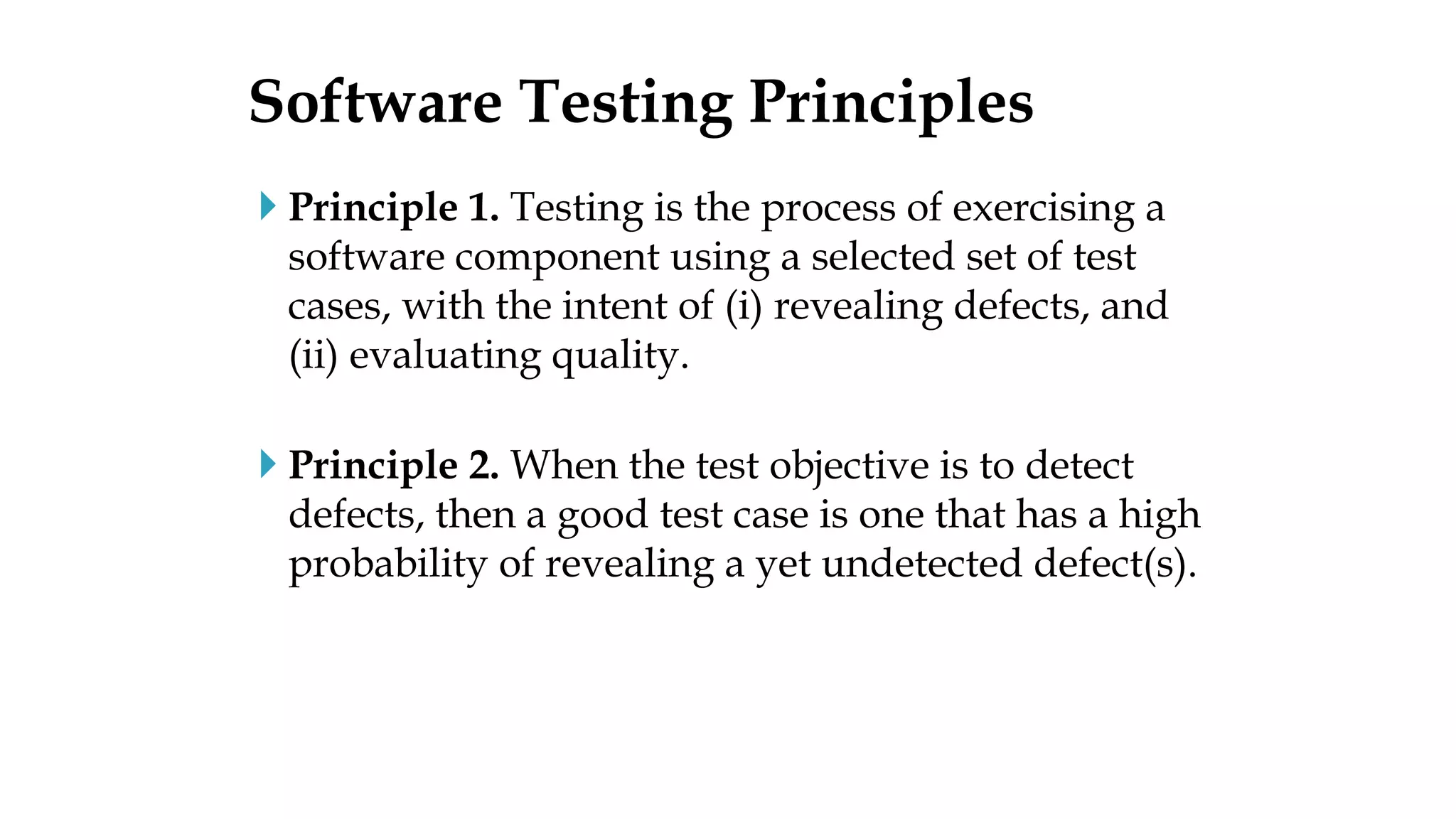 Software Testing Principles

Principle 1. Testing is the process of exercising a software component using a selected set of test cases, with the intent of (i) revealing defects, and (ii) evaluating quality.

Principle 2. When the test objective is to detect defects, then a good test case is one that has a high probability of revealing a yet undetected defect(s).